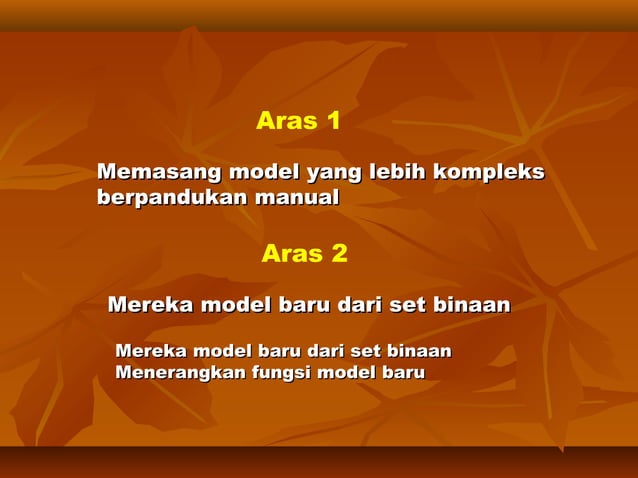 Aras 1

Memasang model yang lebih kompleks berpandukan manual

Aras 2

Mereka model baru dari set binaan

Mereka model baru dari set binaan
Menerangkan fungsi model baru